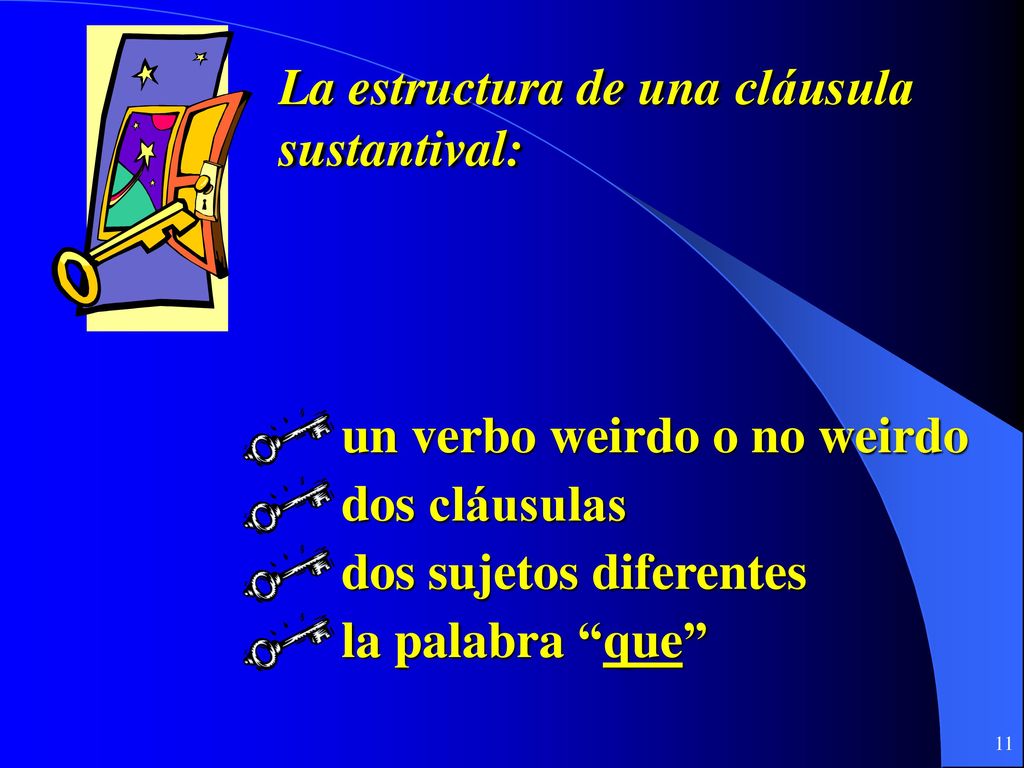 La estructura de una cláusula sustantival:

un verbo weirdo o no weirdo
dos cláusulas
dos sujetos diferentes
la palabra “que”

11